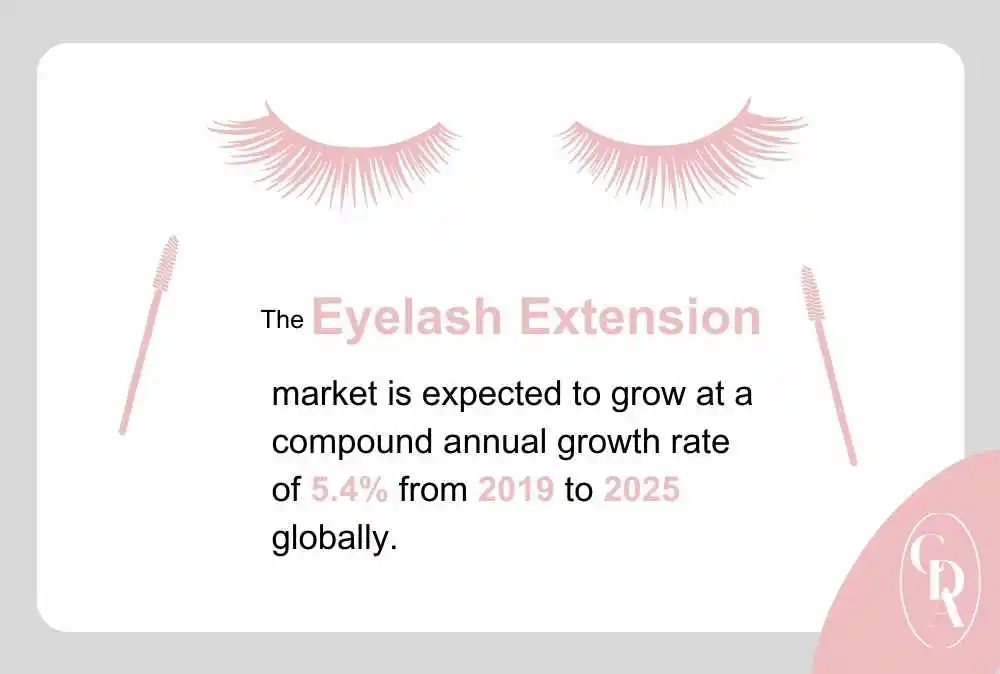 The Eyelash Extension

market is expected to grow at a compound annual growth rate of 5.4% from 2019 to 2025 globally.

CR